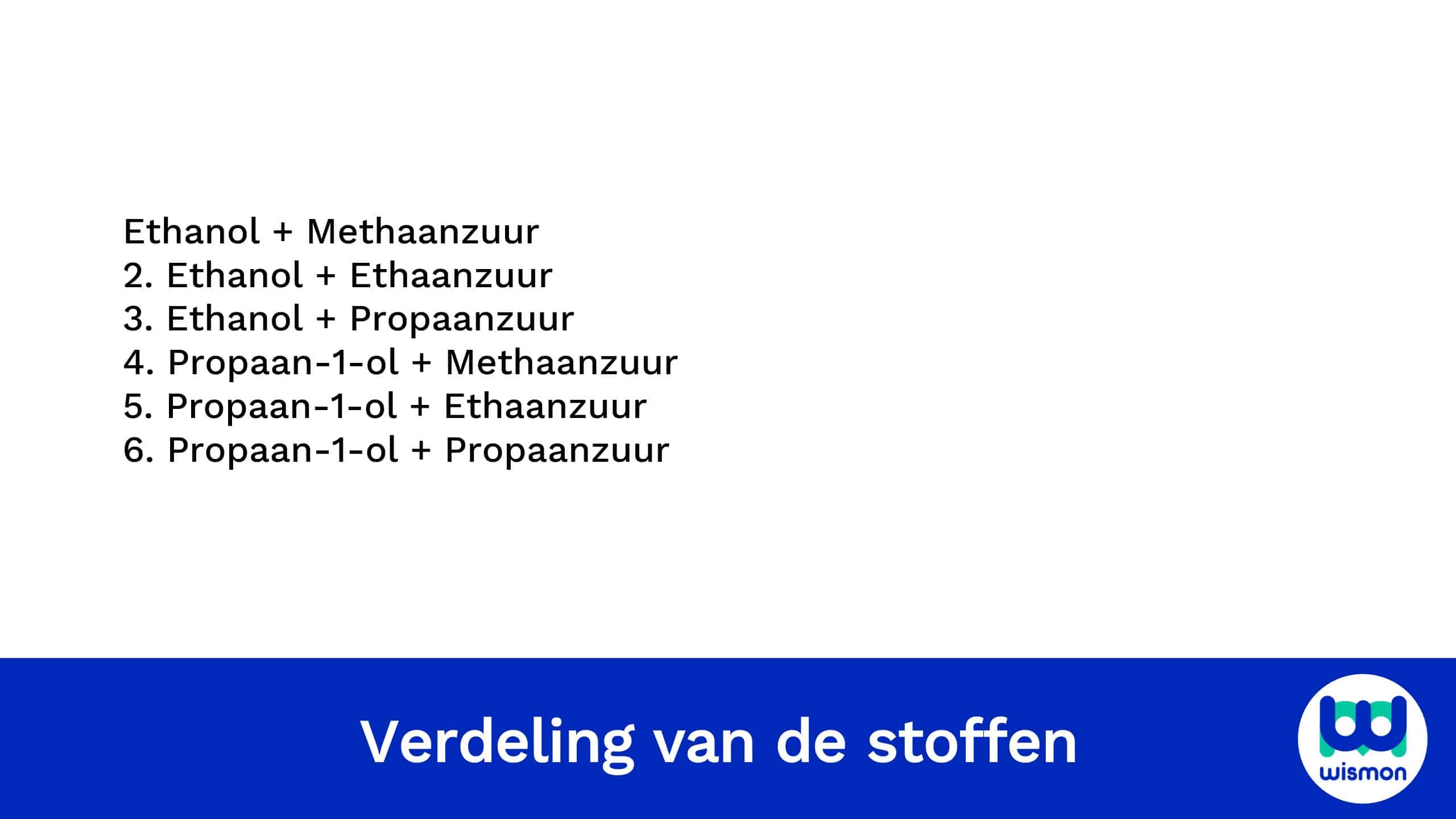 Ethanol + Methaanzuur
2. Ethanol + Ethaanzuur
3. Ethanol + Propaanzuur
4. Propaan-1-ol + Methaanzuur
5. Propaan-1-ol + Ethaanzuur
6. Propaan-1-ol + Propaanzuur

Verdeling van de stoffen

wismon